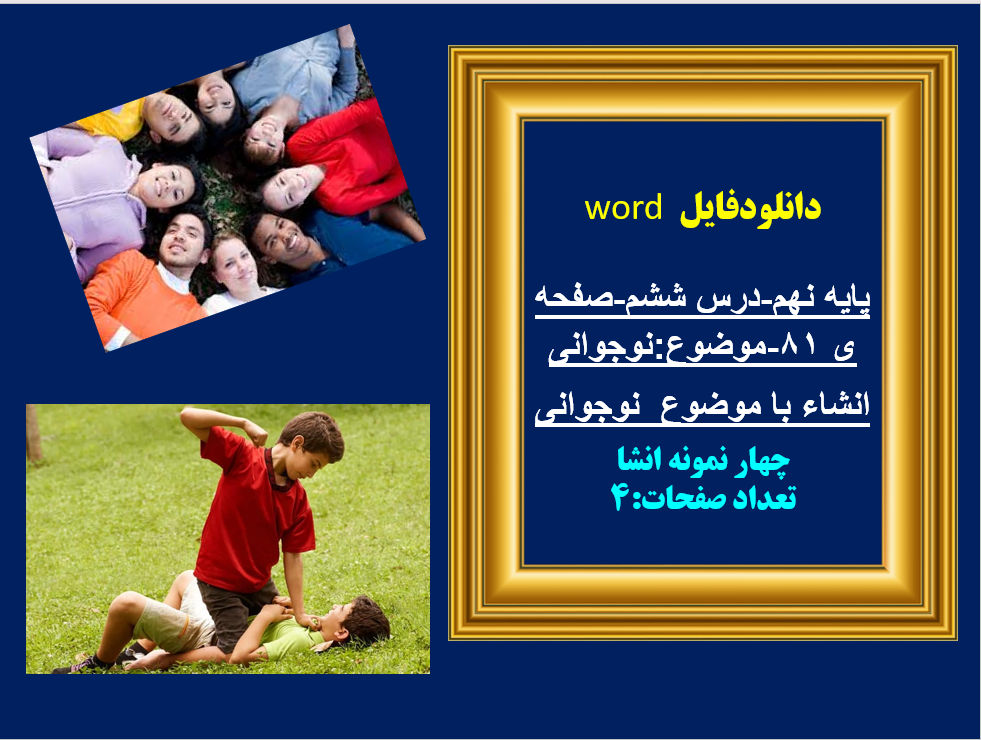 دانلودفایل word

پایه نهم-درس ششم-صفحه ی ۸۱-موضوع:نوجوانی

انشاء با موضوع نوجوانی

چهار نمونه انشا
تعداد صفحات:۴